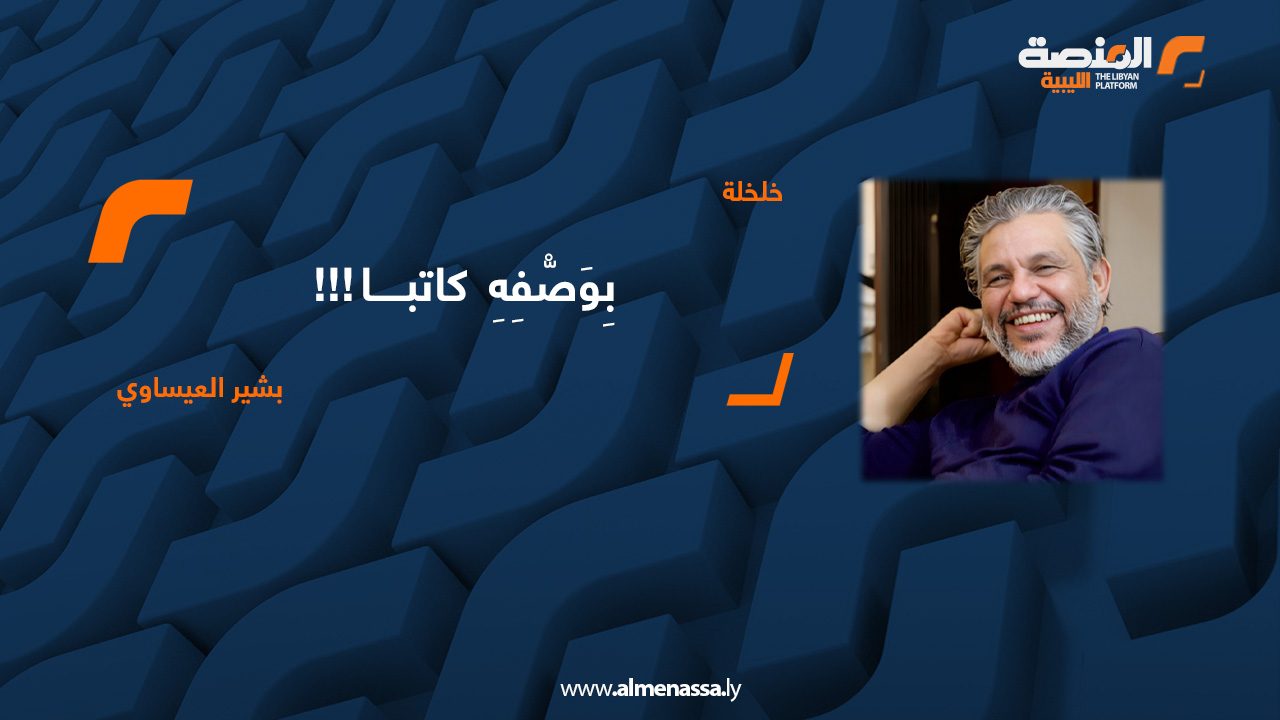 المنصة الليبية
THE LIBYAN PLATFORM

خلخلة

بِوَصْفِهِ كاتبــا!!!

بشير العيساوي

www.almenassa.ly